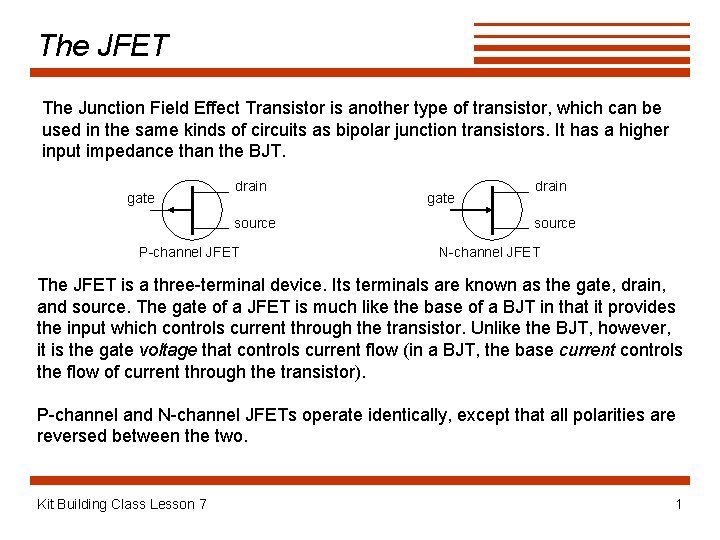 The JFET

The Junction Field Effect Transistor is another type of transistor, which can be used in the same kinds of circuits as bipolar junction transistors. It has a higher input impedance than the BJT.

gate
drain
source
P-channel JFET

gate
drain
source
N-channel JFET

The JFET is a three-terminal device. Its terminals are known as the gate, drain, and source. The gate of a JFET is much like the base of a BJT in that it provides the input which controls current through the transistor. Unlike the BJT, however, it is the gate voltage that controls current flow (in a BJT, the base current controls the flow of current through the transistor).

P-channel and N-channel JFETs operate identically, except that all polarities are reversed between the two.

Kit Building Class Lesson 7
1